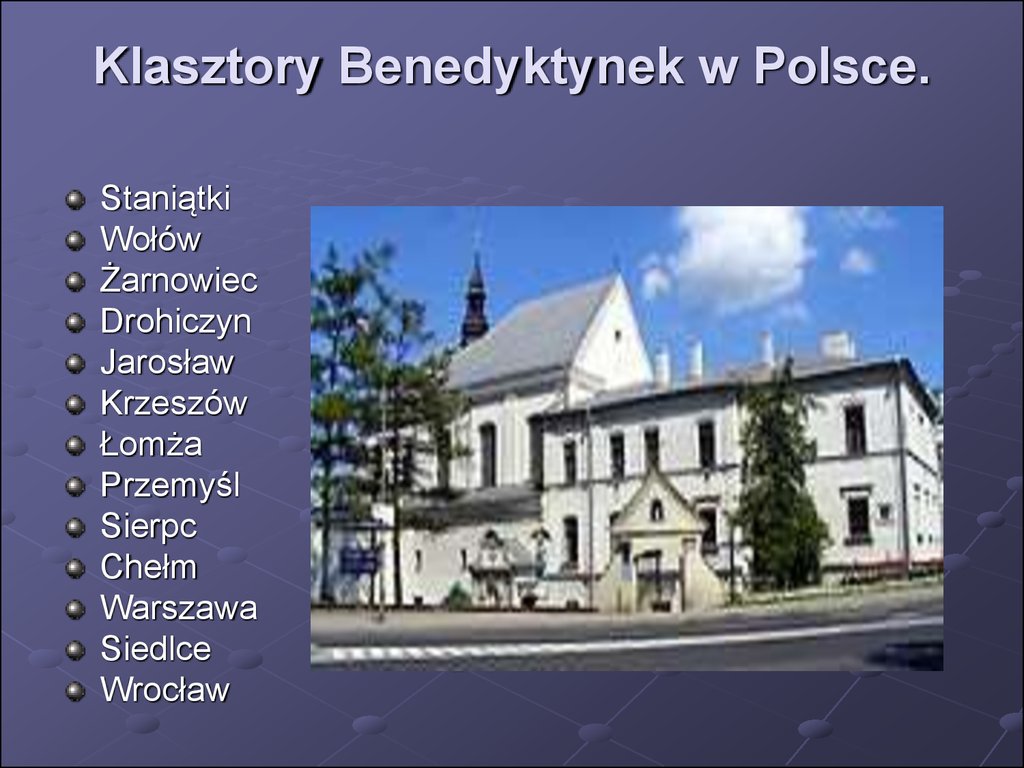 Klasztory Benedyktynek w Polsce.

Staniątki
Wołów
Żarnowiec
Drohiczyn
Jarosław
Krzeszów
Łomża
Przemyśl
Sierpc
Chełm
Warszawa
Siedlce
Wrocław